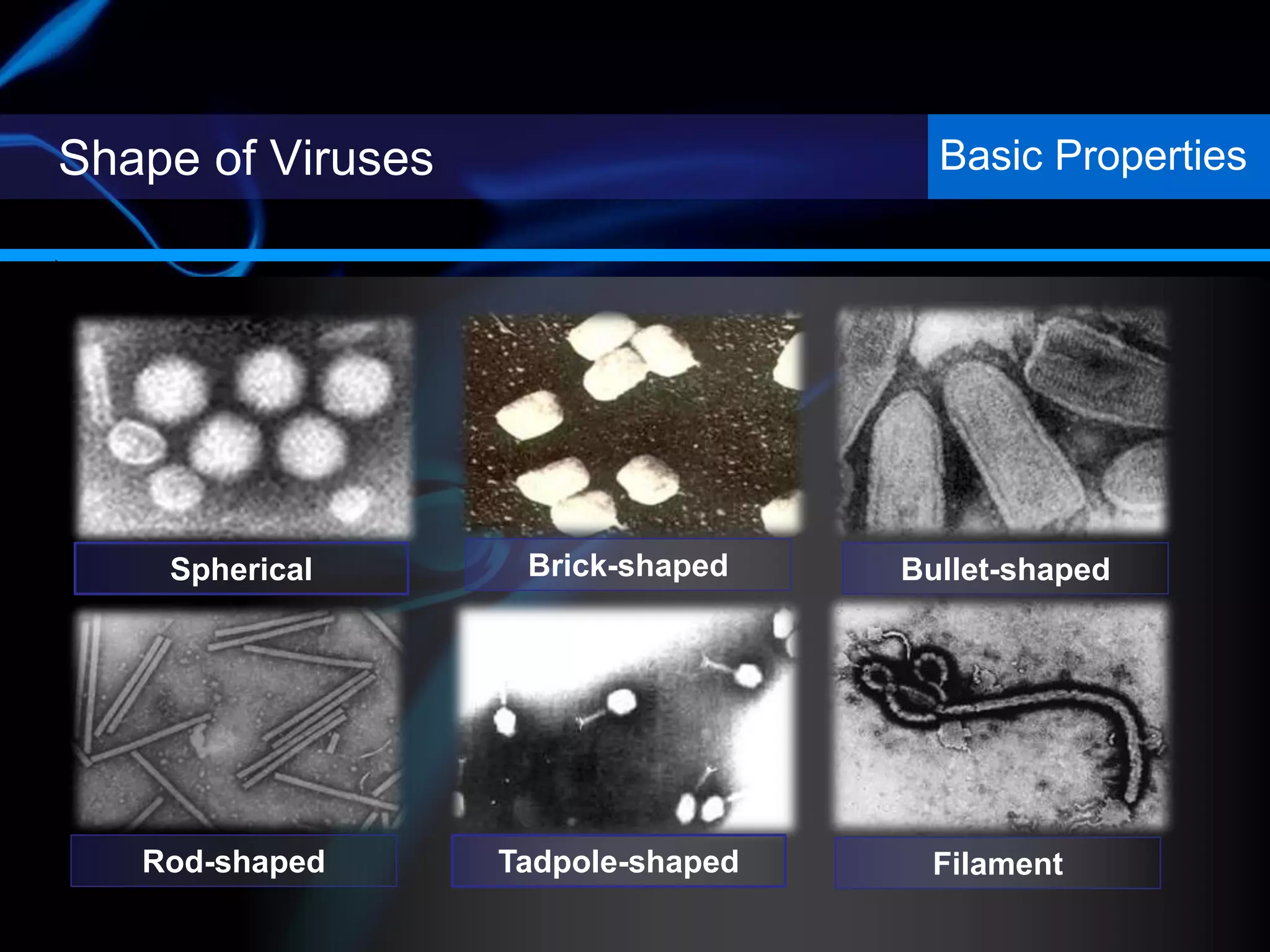 Shape of Viruses

Basic Properties

Spherical

Brick-shaped

Bullet-shaped

Rod-shaped

Tadpole-shaped

Filament